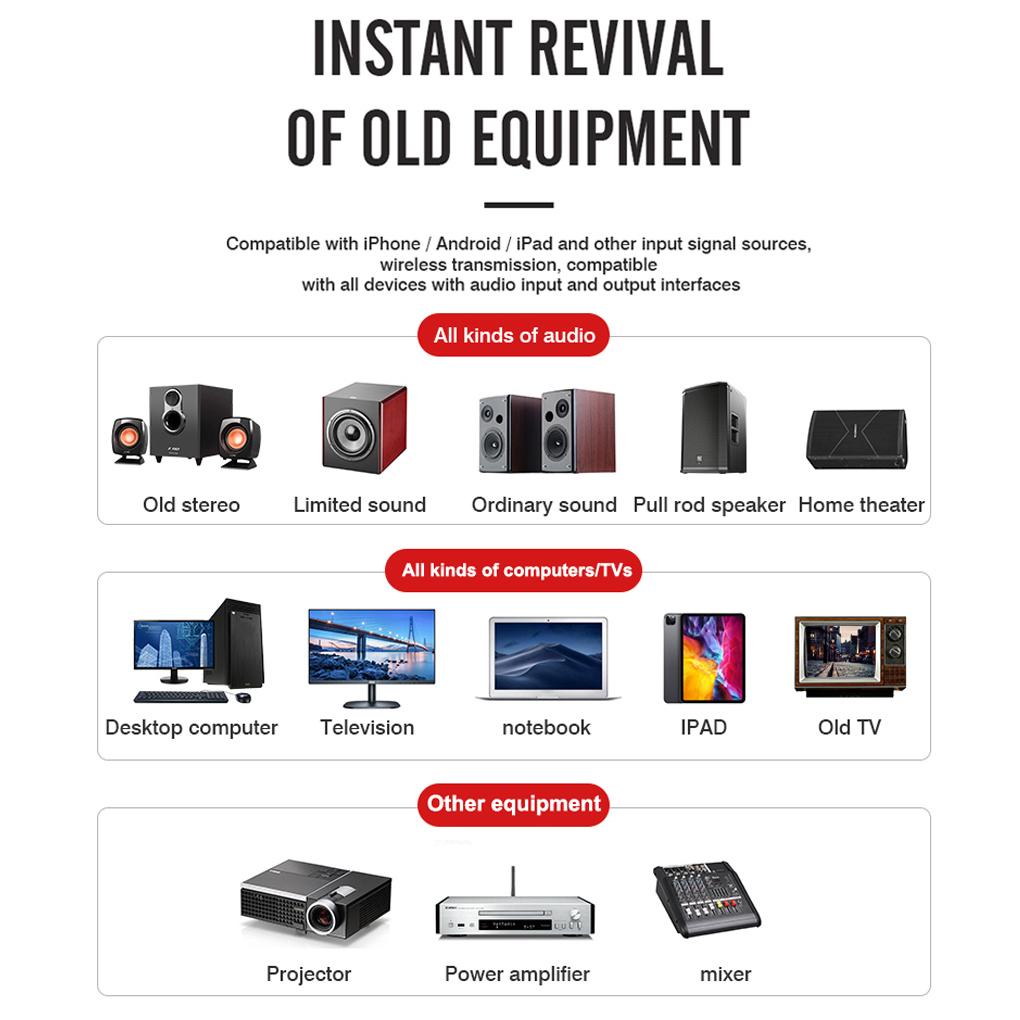 INSTANT REVIVAL OF OLD EQUIPMENT

Compatible with iPhone / Android / iPad and other input signal sources, wireless transmission, compatible with all devices with audio input and output interfaces

All kinds of audio

Old stereo
Limited sound
Ordinary sound
Pull rod speaker
Home theater

All kinds of computers/TVs

Desktop computer
Television
notebook
IPAD
Old TV

Other equipment

Projector
Power amplifier
mixer